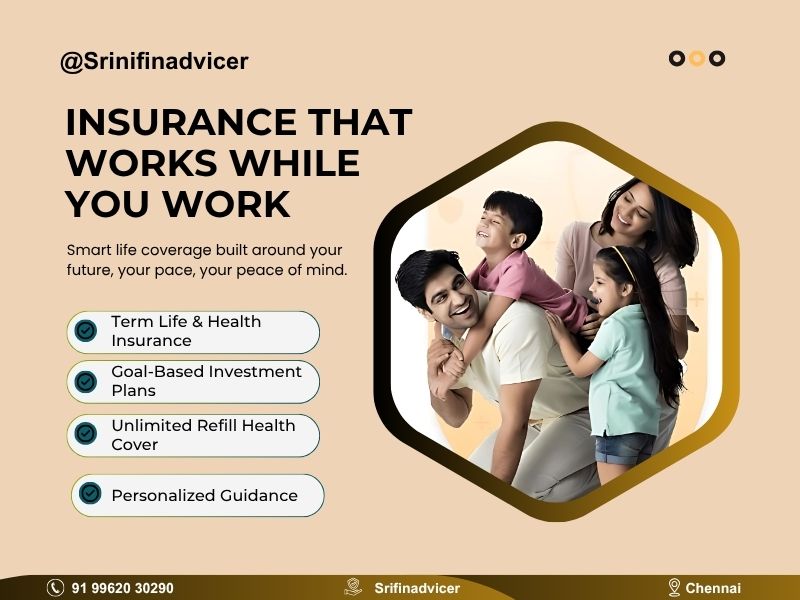 @Srinifinadvicer

INSURANCE THAT WORKS WHILE YOU WORK

Smart life coverage built around your future, your pace, your peace of mind.

Term Life & Health Insurance

Goal-Based Investment Plans

Unlimited Refill Health Cover

Personalized Guidance

91 99620 30290

Srifinadvicer

Chennai